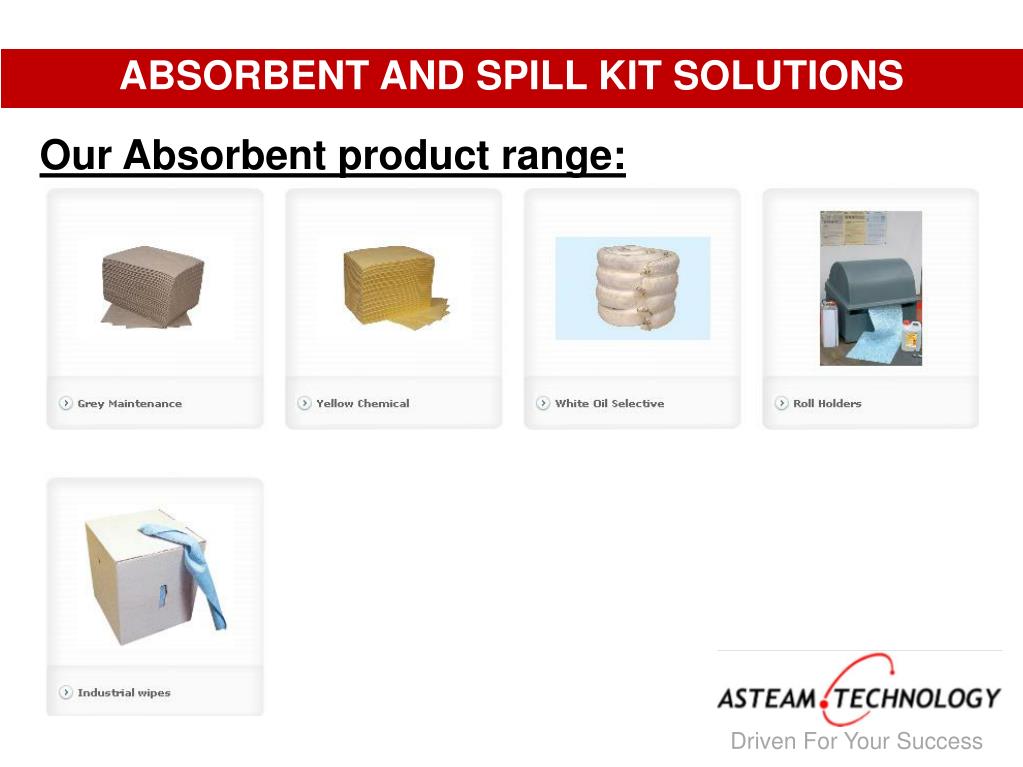 ABSORBENT AND SPILL KIT SOLUTIONS

Our Absorbent product range:

Grey Maintenance

Yellow Chemical

White Oil Selective

Roll Holders

Industrial wipes

ASTEAM TECHNOLOGY
Driven For Your Success